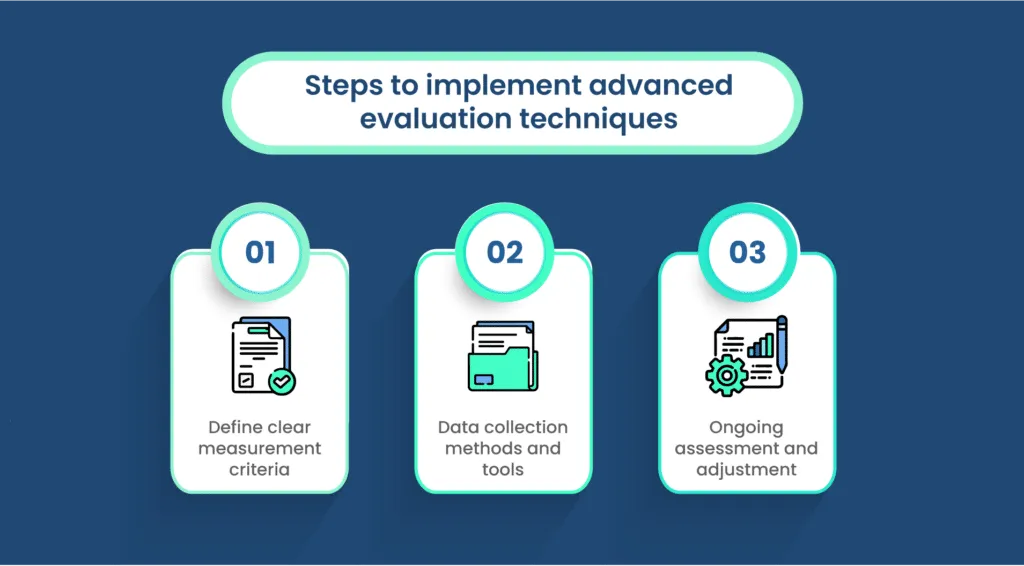 Steps to implement advanced evaluation techniques

01

Define clear measurement criteria

02

Data collection methods and tools

03

Ongoing assessment and adjustment